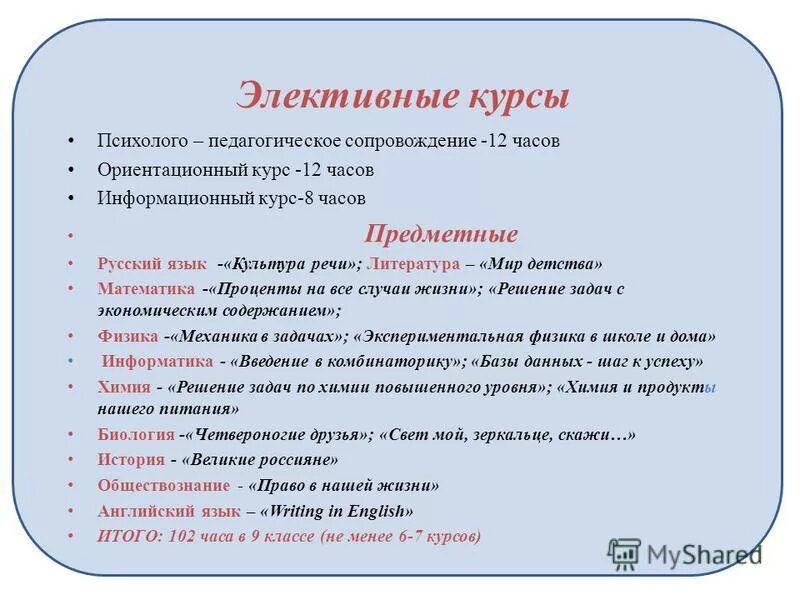 Элективные курсы

• Психолого – педагогическое сопровождение -12 часов
• Ориентационный курс -12 часов
• Информационный курс-8 часов

• Предметные
• Русский язык -«Культура речи»; Литература – «Мир детства»
• Математика -«Проценты на все случаи жизни»; «Решение задач с экономическим содержанием»;
• Физика -«Механика в задачах»; «Экспериментальная физика в школе и дома»
• Информатика - «Введение в комбинаторику»; «Базы данных - шаг к успеху»
• Химия - «Решение задач по химии повышенного уровня»; «Химия и продукты нашего питания»
• Биология -«Четвероногие друзья»; «Свет мой, зеркальце, скажи…»
• История - «Великие россияне»
• Обществознание - «Право в нашей жизни»
• Английский язык – «Writing in English»
• ИТОГО: 102 часа в 9 классе (не менее 6-7 курсов)

MyShared